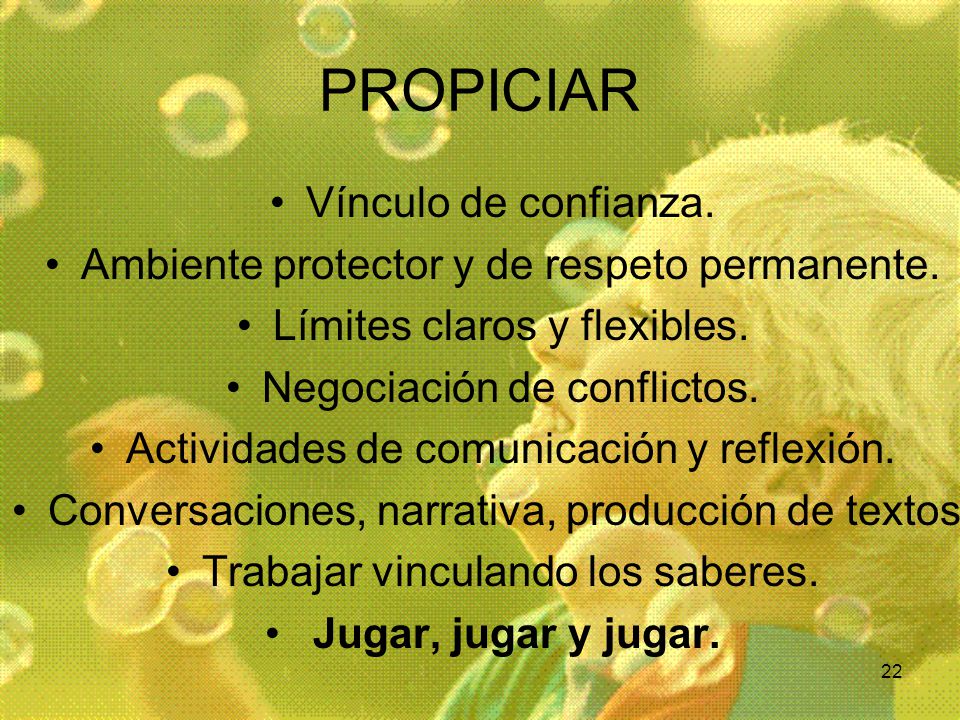 PROPICIAR

• Vínculo de confianza.
• Ambiente protector y de respeto permanente.
• Límites claros y flexibles.
• Negociación de conflictos.
• Actividades de comunicación y reflexión.
• Conversaciones, narrativa, producción de textos
• Trabajar vinculando los saberes.
• Jugar, jugar y jugar.

22